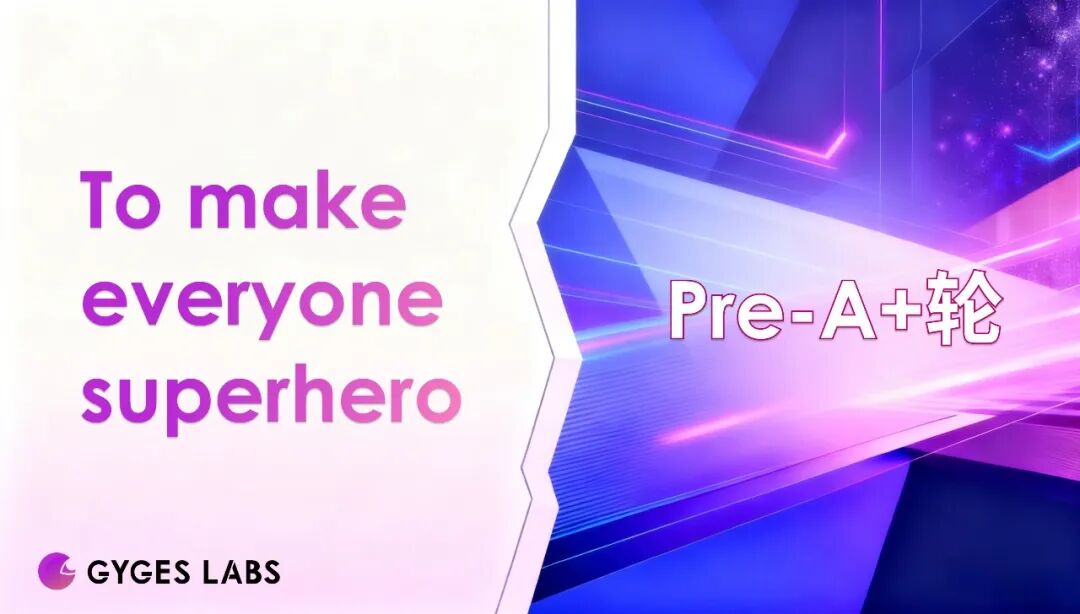 To make everyone superhero

Pre-A+轮

GYGES LABS